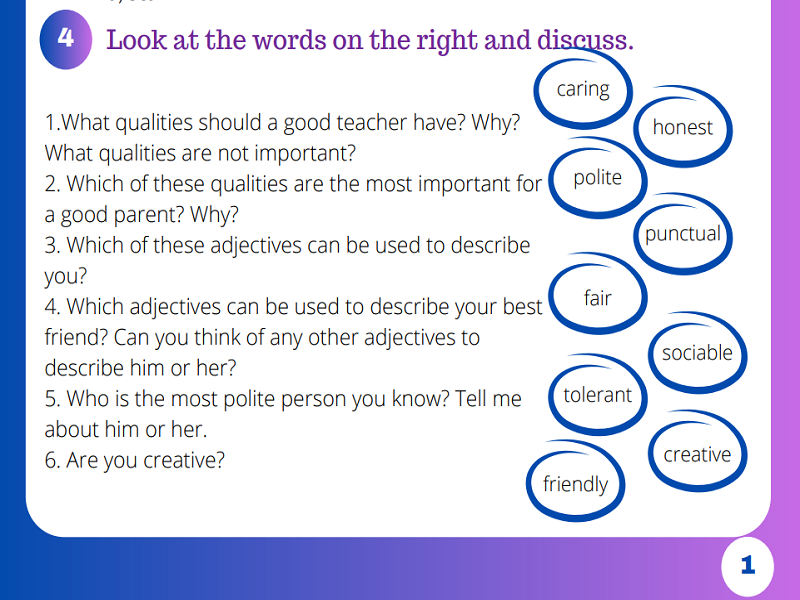 4 Look at the words on the right and discuss.

1.What qualities should a good teacher have? Why? What qualities are not important?
2. Which of these qualities are the most important for a good parent? Why?
3. Which of these adjectives can be used to describe you?
4. Which adjectives can be used to describe your best friend? Can you think of any other adjectives to describe him or her?
5. Who is the most polite person you know? Tell me about him or her.
6. Are you creative?

caring
honest
polite
punctual
fair
sociable
tolerant
creative
friendly

1